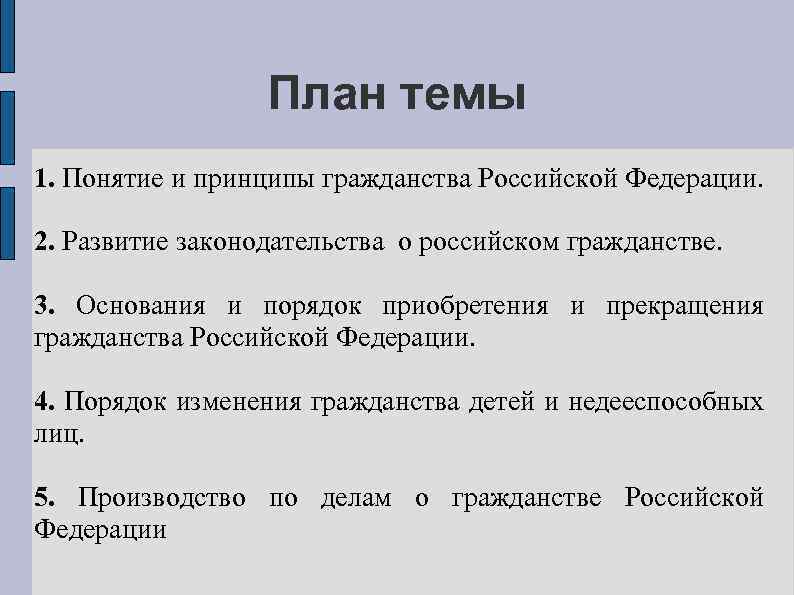 План темы

1. Понятие и принципы гражданства Российской Федерации.

2. Развитие законодательства о российском гражданстве.

3. Основания и порядок приобретения и прекращения гражданства Российской Федерации.

4. Порядок изменения гражданства детей и недееспособных лиц.

5. Производство по делам о гражданстве Российской Федерации